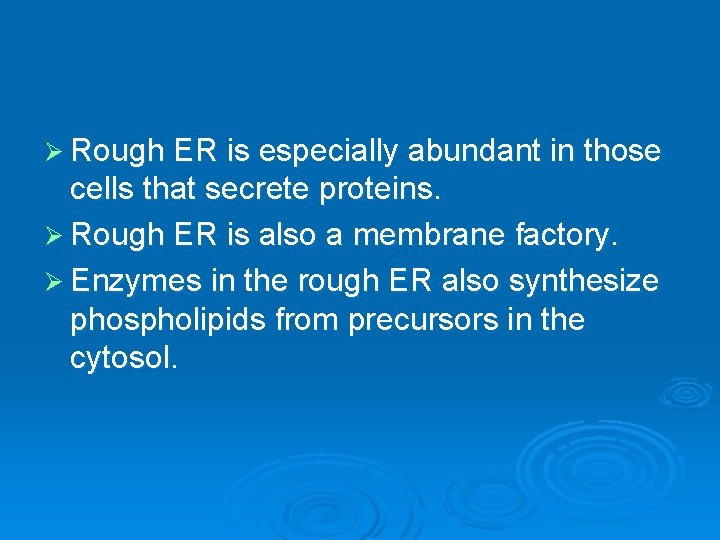 ➢ Rough ER is especially abundant in those cells that secrete proteins.
➢ Rough ER is also a membrane factory.
➢ Enzymes in the rough ER also synthesize phospholipids from precursors in the cytosol.